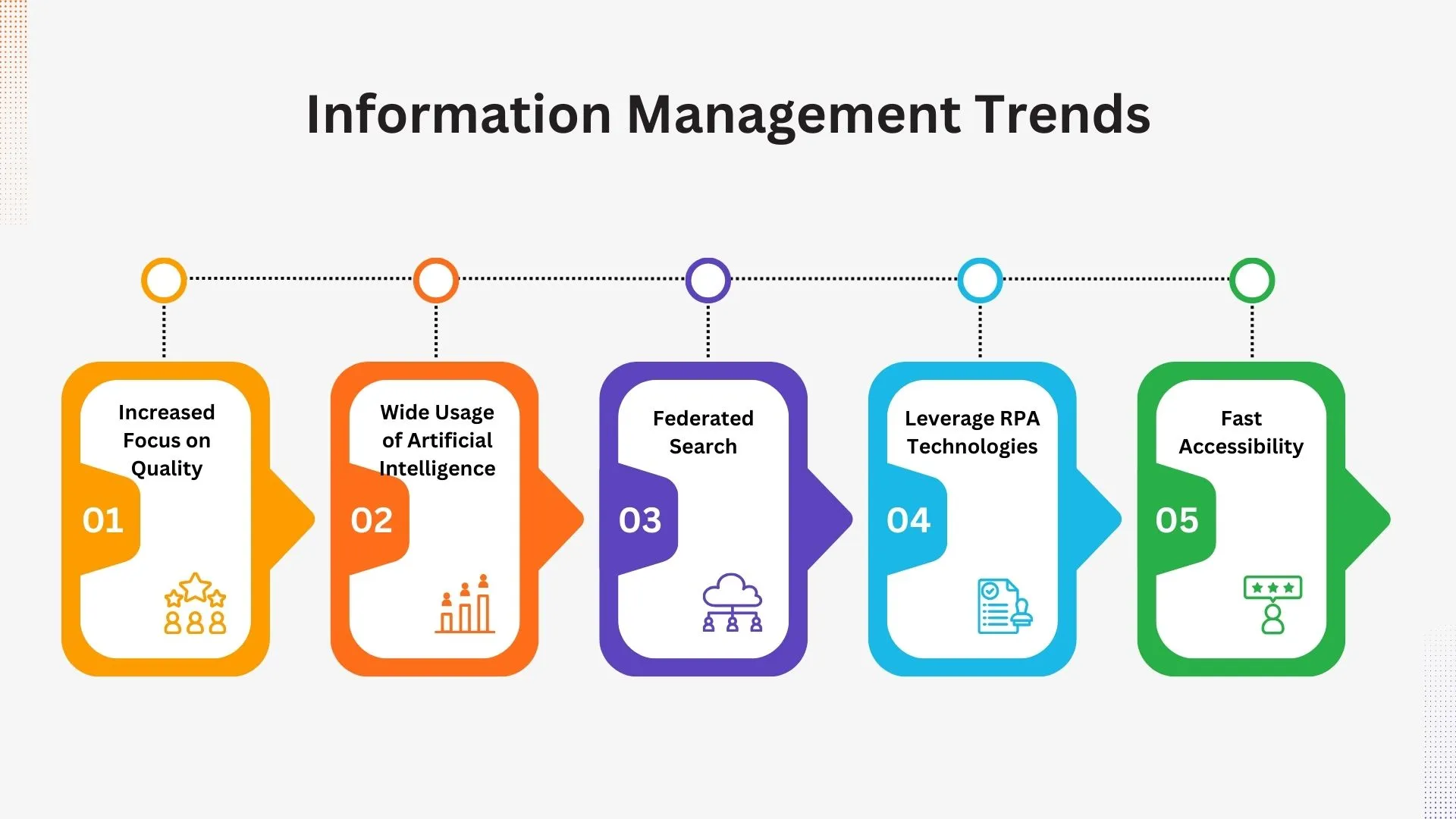 Information Management Trends

Increased Focus on Quality
01

Wide Usage of Artificial Intelligence
02

Federated Search
03

Leverage RPA Technologies
04

Fast Accessibility
05